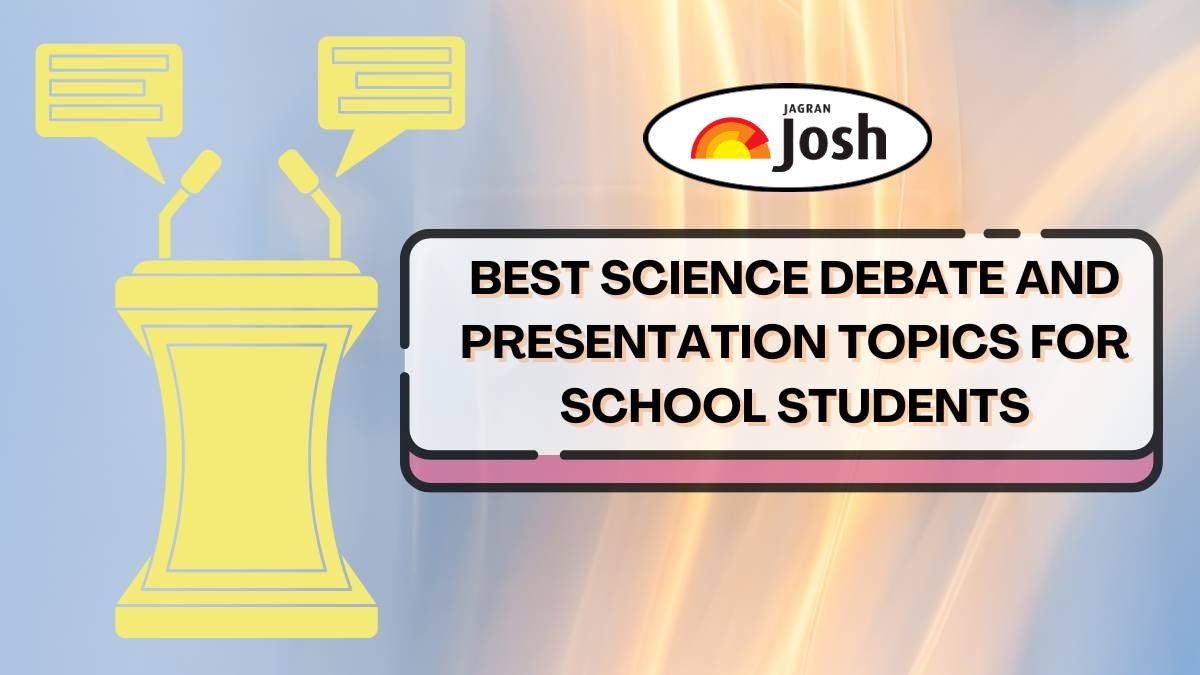 JAGRAN Josh

BEST SCIENCE DEBATE AND PRESENTATION TOPICS FOR SCHOOL STUDENTS